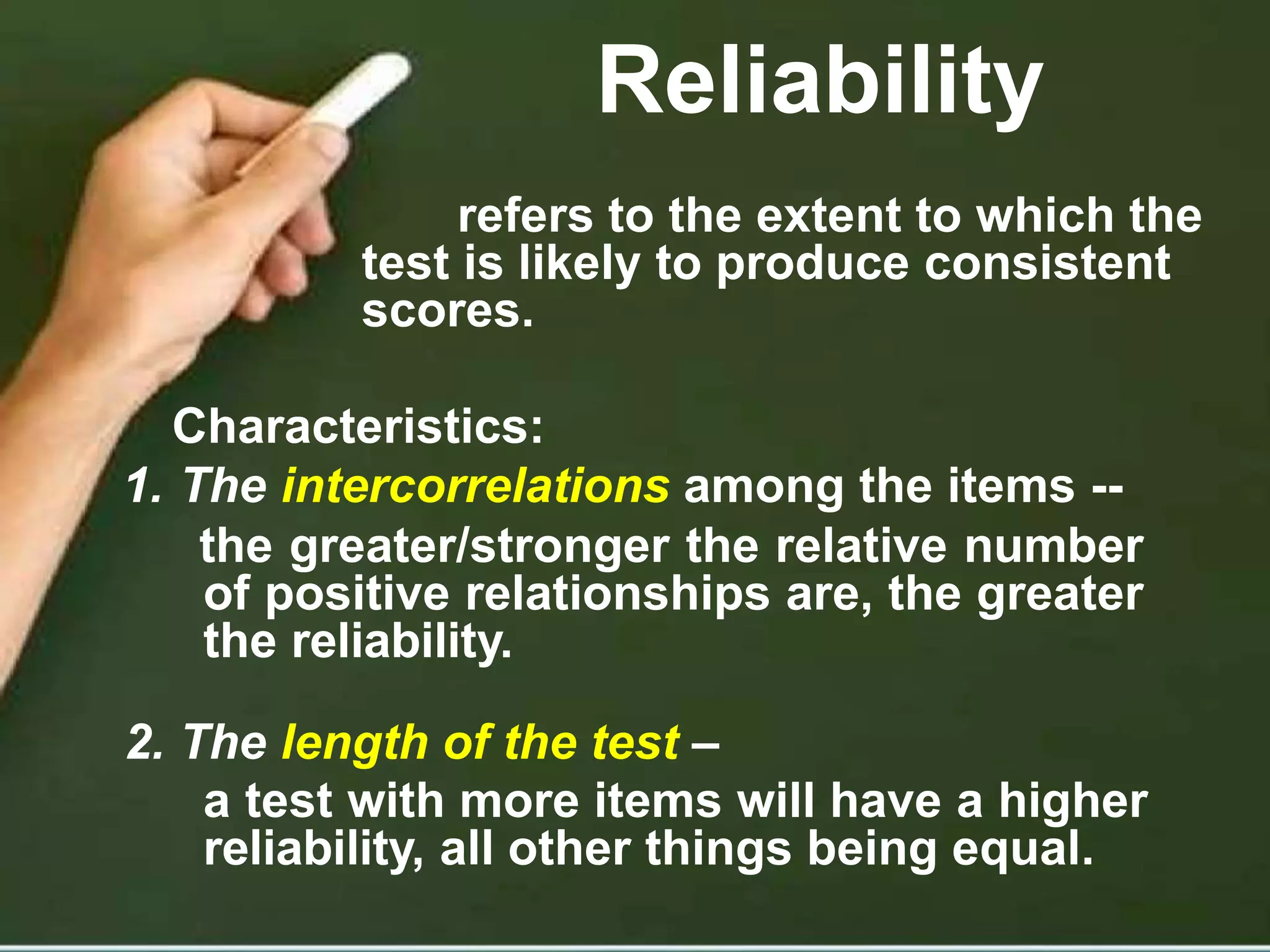 Reliability

refers to the extent to which the test is likely to produce consistent scores.

Characteristics:

1. The intercorrelations among the items -- the greater/stronger the relative number of positive relationships are, the greater the reliability.

2. The length of the test – a test with more items will have a higher reliability, all other things being equal.